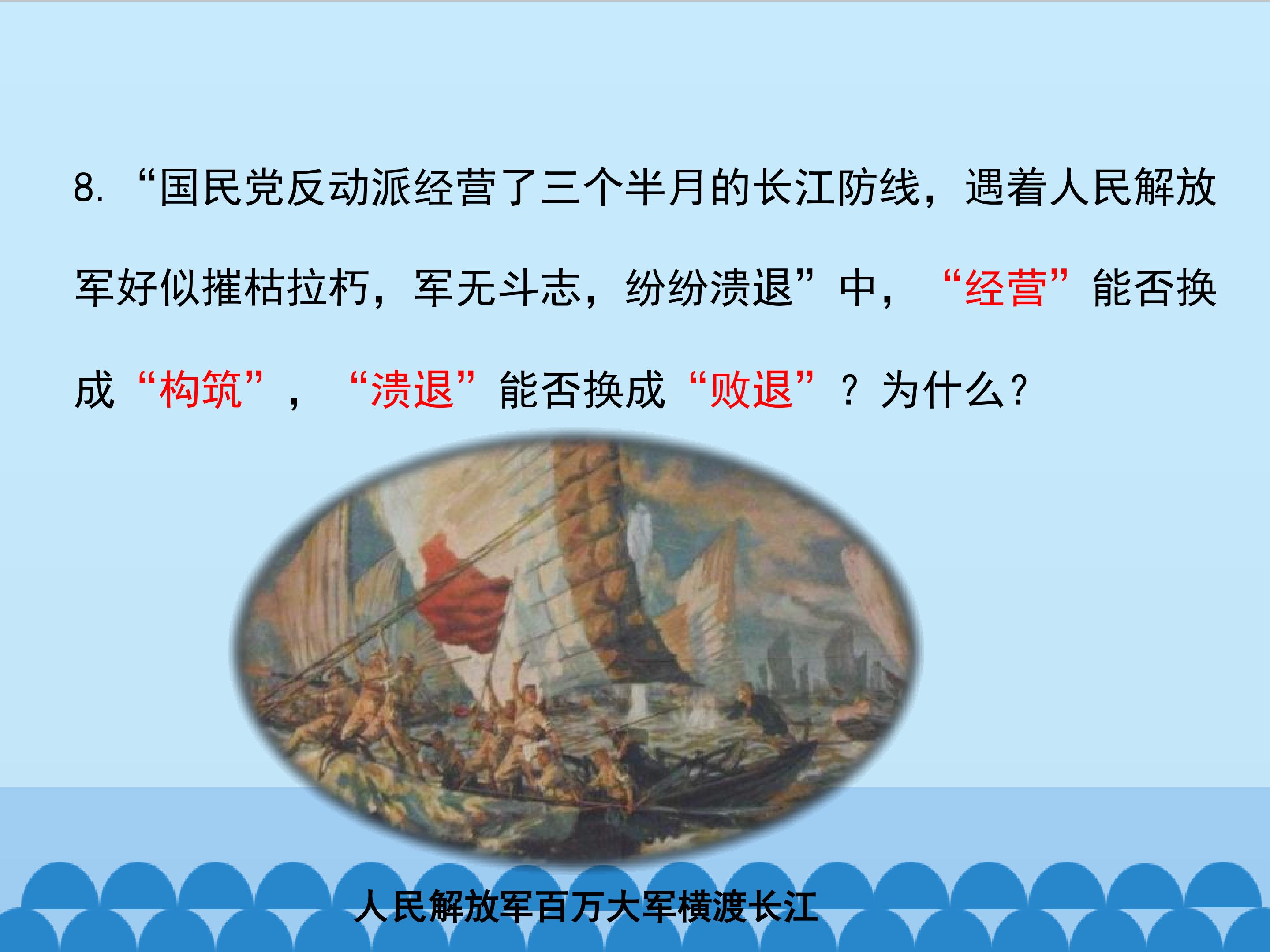 8. “国民党反动派经营了三个半月的长江防线，遇着人民解放军好似摧枯拉朽，军无斗志，纷纷溃退”中，“经营”能否换成“构筑”，“溃退”能否换成“败退”？为什么？

人民解放军百万大军横渡长江